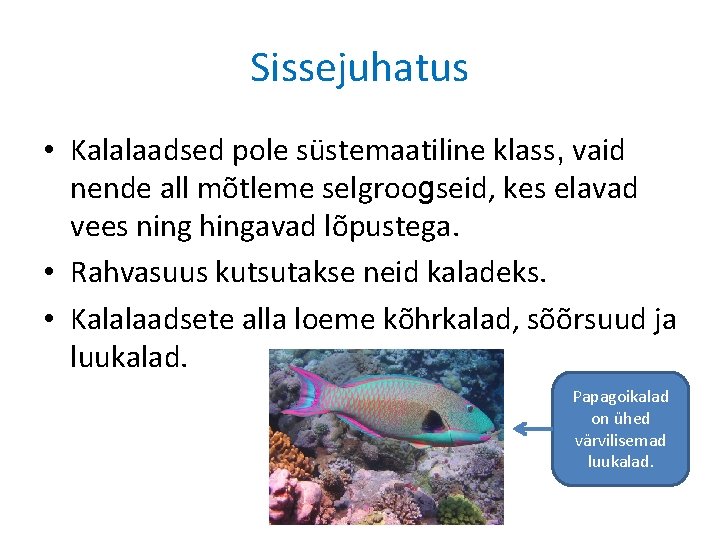 Sissejuhatus

• Kalalaadsed pole süstemaatiline klass, vaid nende all mõtleme selgroogseid, kes elavad vees ning hingavad lõpustega.

• Rahvasuus kutsutakse neid kaladeks.

• Kalalaadsete alla loeme kõhrkalad, sõõrsuud ja luukalad.

Papagoikalad on ühed värvilisemad luukalad.